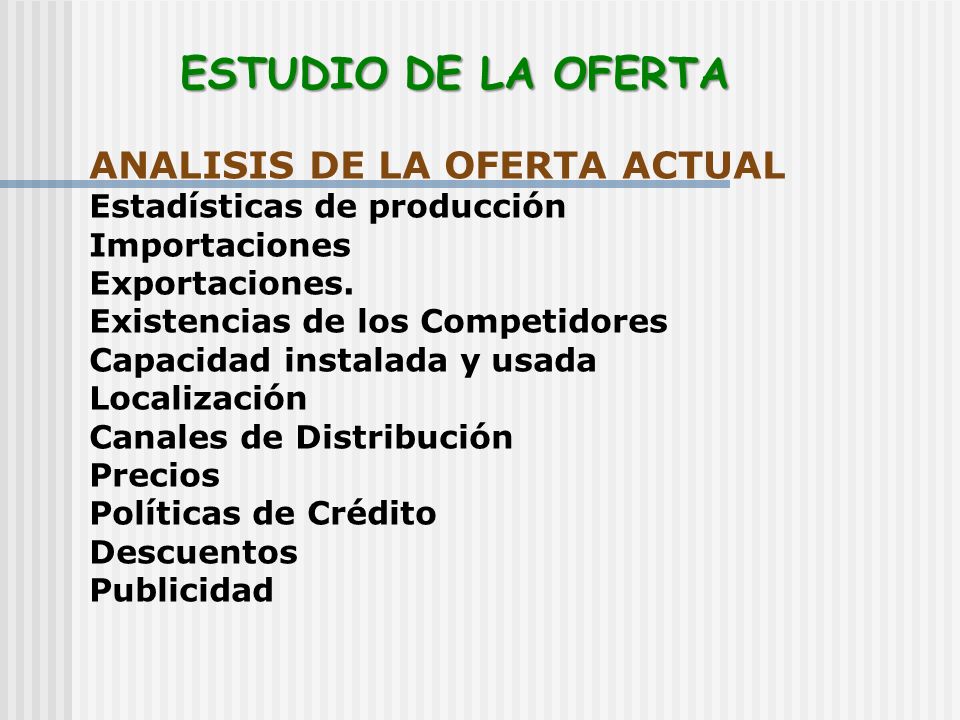 ESTUDIO DE LA OFERTA

ANALISIS DE LA OFERTA ACTUAL
Estadísticas de producción
Importaciones
Exportaciones.
Existencias de los Competidores
Capacidad instalada y usada
Localización
Canales de Distribución
Precios
Políticas de Crédito
Descuentos
Publicidad